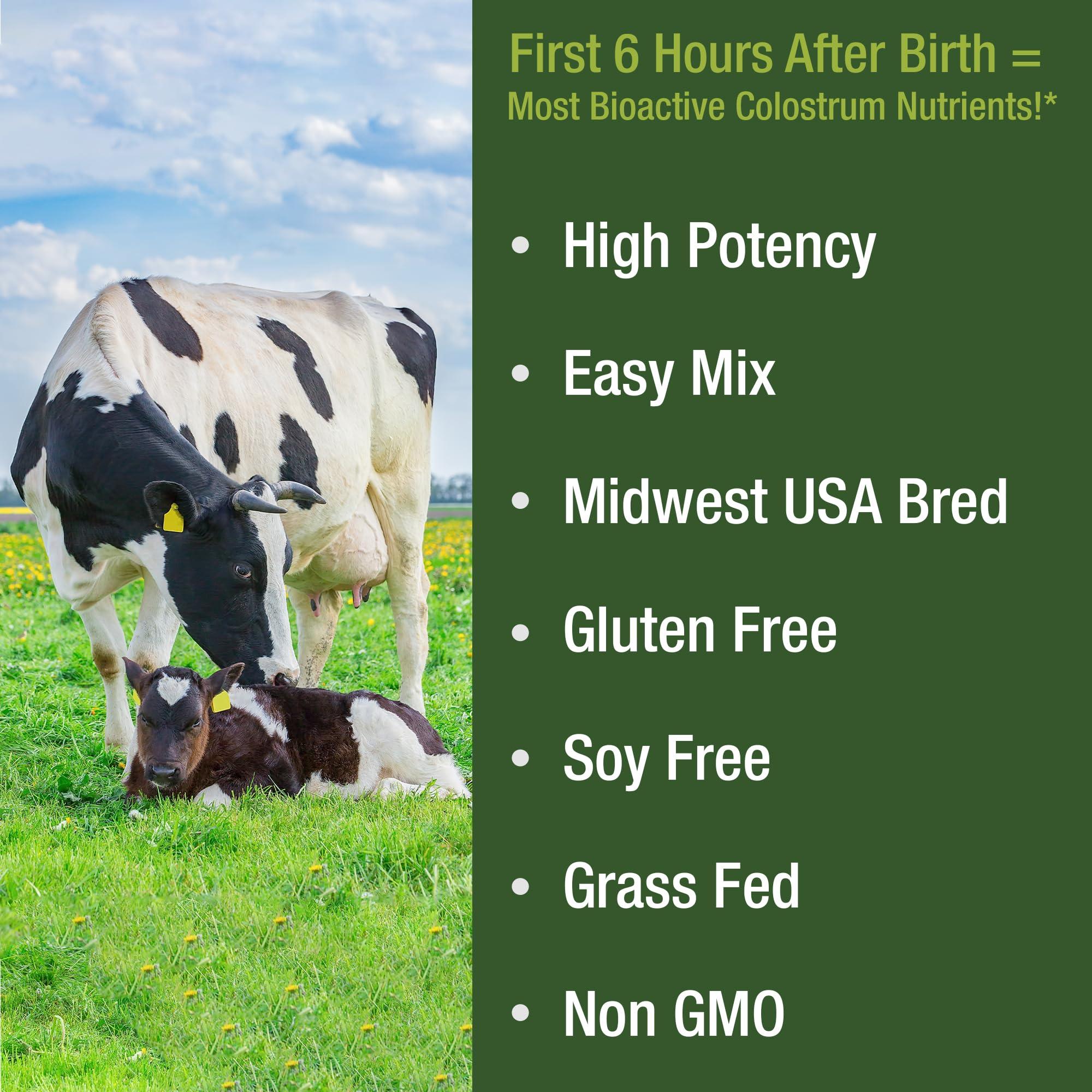 First 6 Hours After Birth = Most Bioactive Colostrum Nutrients!*

• High Potency
• Easy Mix
• Midwest USA Bred
• Gluten Free
• Soy Free
• Grass Fed
• Non GMO